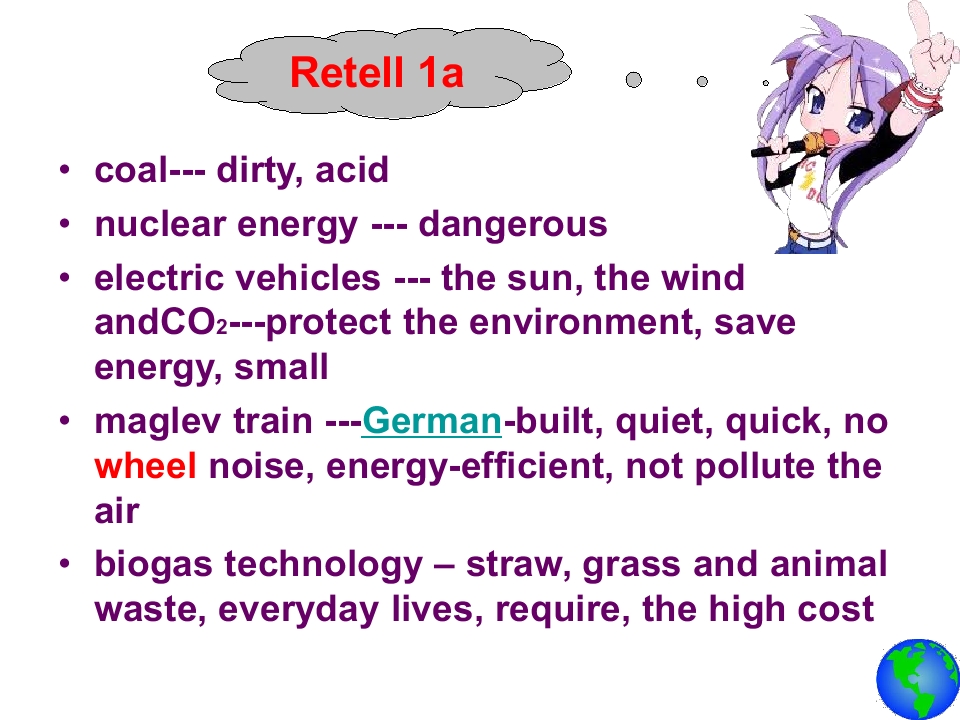 Retell 1a

• coal--- dirty, acid
• nuclear energy --- dangerous
• electric vehicles --- the sun, the wind and$CO_2$---protect the environment, save energy, small
• maglev train ---German-built, quiet, quick, no wheel noise, energy-efficient, not pollute the air
• biogas technology – straw, grass and animal waste, everyday lives, require, the high cost